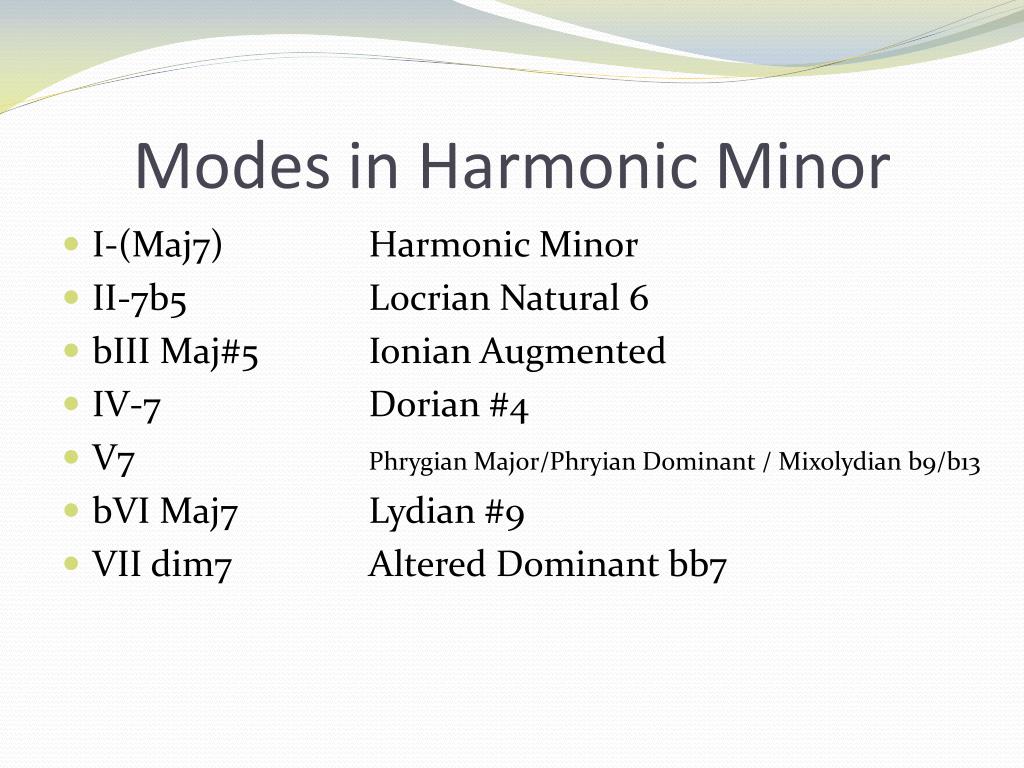 Modes in Harmonic Minor

- I-(Maj7) Harmonic Minor
- II-7b5 Locrian Natural 6
- bIII Maj#5 Ionian Augmented
- IV-7 Dorian #4
- V7 Phrygian Major/Phryian Dominant / Mixolydian b9/b13
- bVI Maj7 Lydian #9
- VII dim7 Altered Dominant bb7